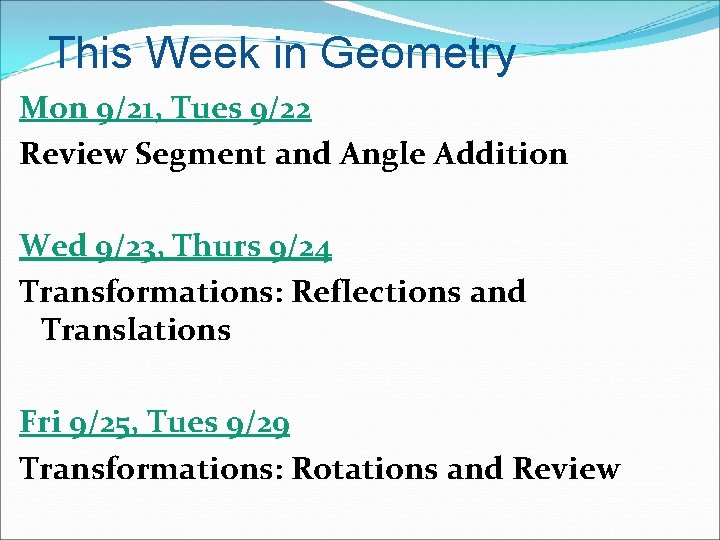 This Week in Geometry

Mon 9/21, Tues 9/22

Review Segment and Angle Addition

Wed 9/23, Thurs 9/24

Transformations: Reflections and Translations

Fri 9/25, Tues 9/29

Transformations: Rotations and Review